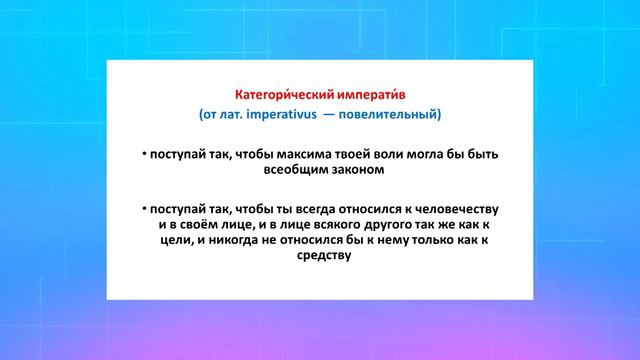 Категори́ческий императи́в
(от лат. imperativus — повелительный)

• поступай так, чтобы максима твоей воли могла бы быть всеобщим законом

• поступай так, чтобы ты всегда относился к человечеству и в своём лице, и в лице всякого другого так же как к цели, и никогда не относился бы к нему только как к средству